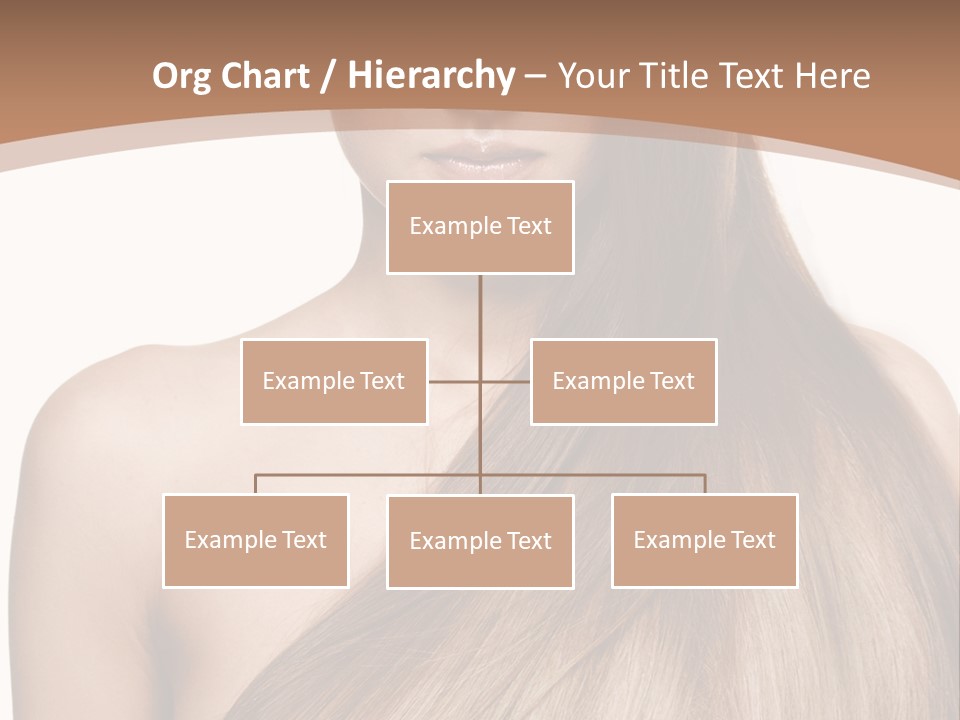 Org Chart / Hierarchy – Your Title Text Here

Example Text

Example Text

Example Text

Example Text

Example Text

Example Text